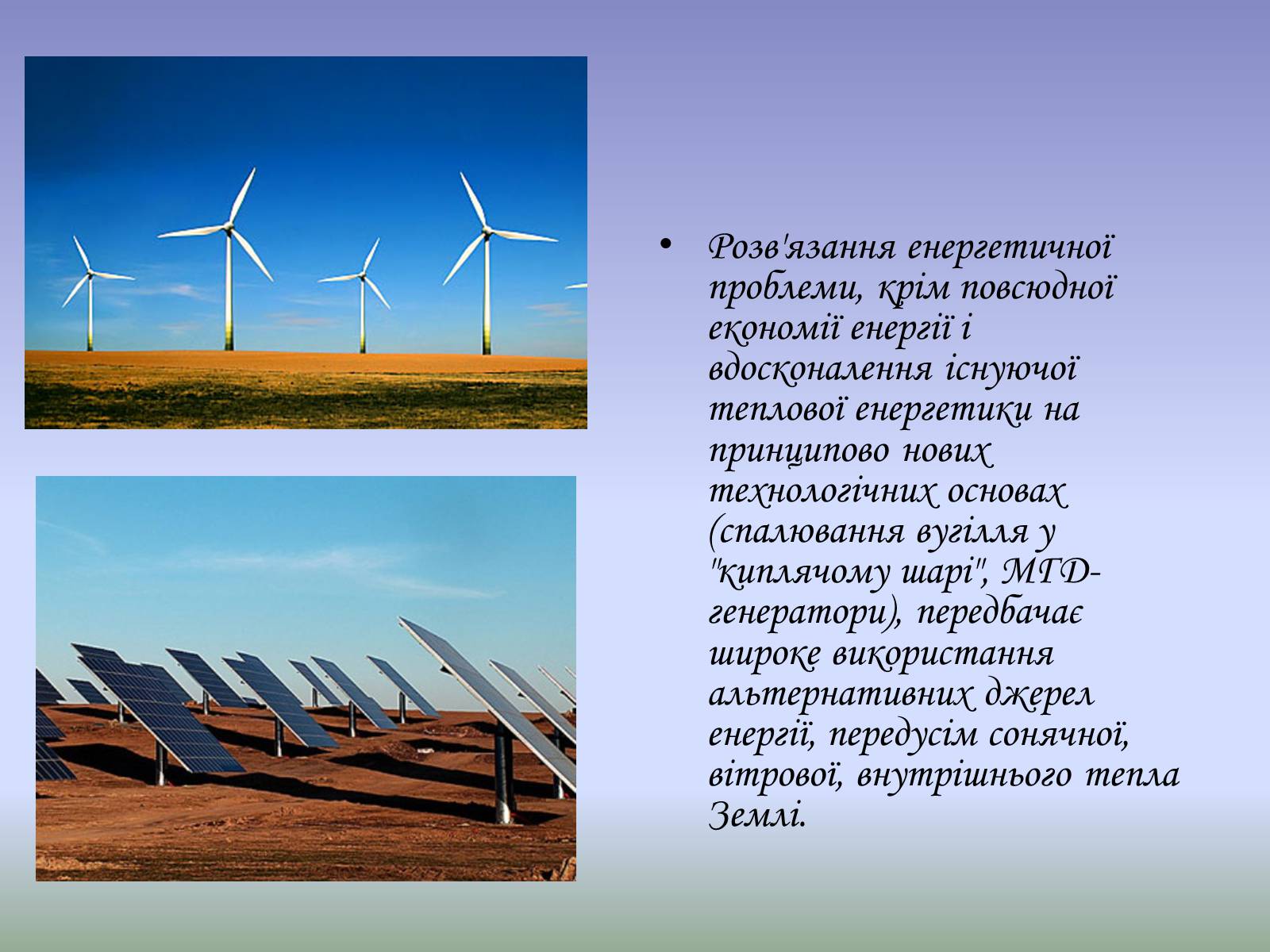 • Розв'язання енергетичної проблеми, крім повсюдної економії енергії і вдосконалення існуючої теплової енергетики на принципово нових технологічних основах (спалювання вугілля у "киплячому шарі", МГД-генератори), передбачає широке використання альтернативних джерел енергії, передусім сонячної, вітрової, внутрішнього тепла Землі.